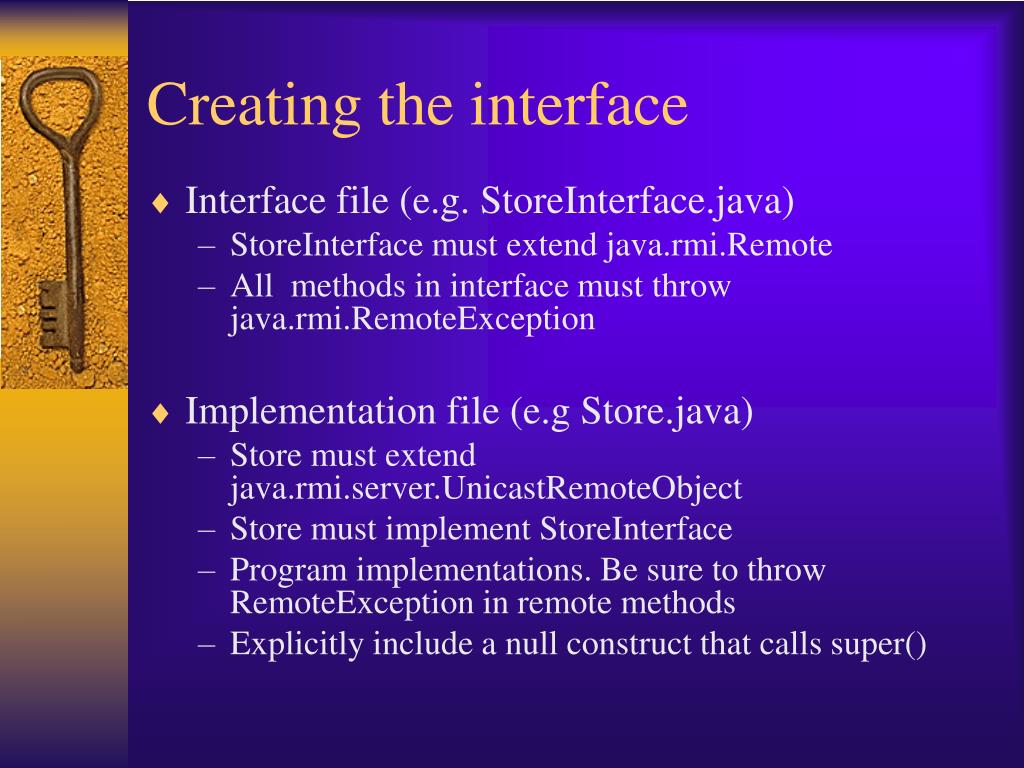 Creating the interface

♦ Interface file (e.g. StoreInterface.java)
– StoreInterface must extend java.rmi.Remote
– All methods in interface must throw java.rmi.RemoteException

♦ Implementation file (e.g Store.java)
– Store must extend java.rmi.server.UnicastRemoteObject
– Store must implement StoreInterface
– Program implementations. Be sure to throw RemoteException in remote methods
– Explicitly include a null construct that calls super()